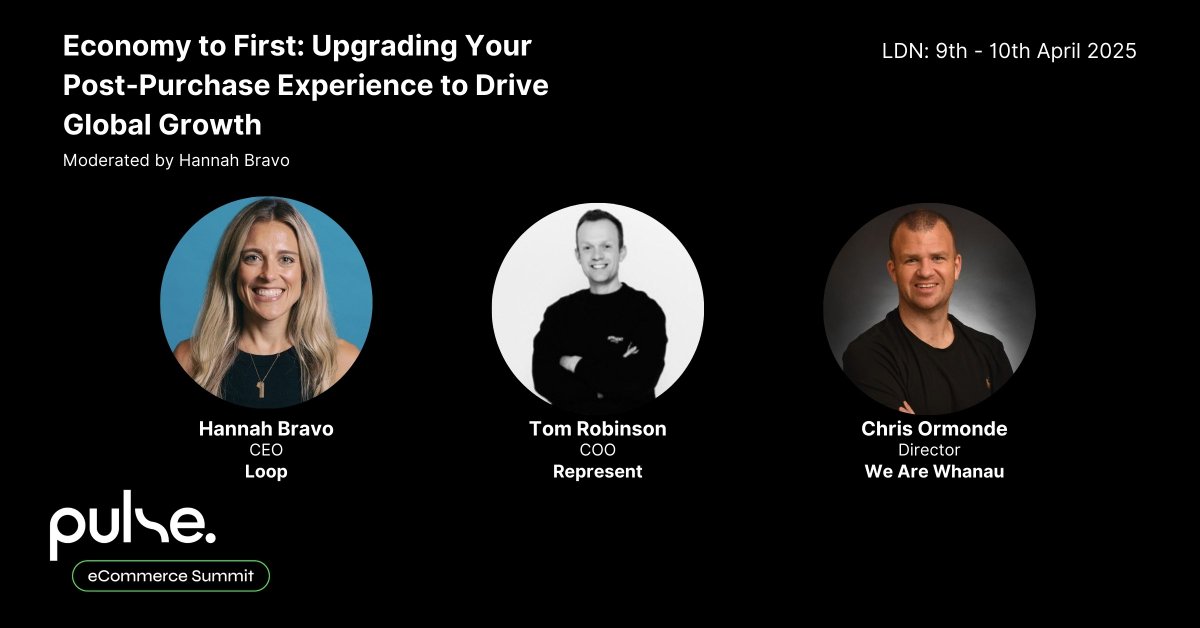 Economy to First: Upgrading Your Post-Purchase Experience to Drive Global Growth

Moderated by Hannah Bravo

LDN: 9th - 10th April 2025

Hannah Bravo
CEO
Loop

Tom Robinson
COO
Represent

Chris Ormonde
Director
We Are Whanau

pulse.
eCommerce Summit